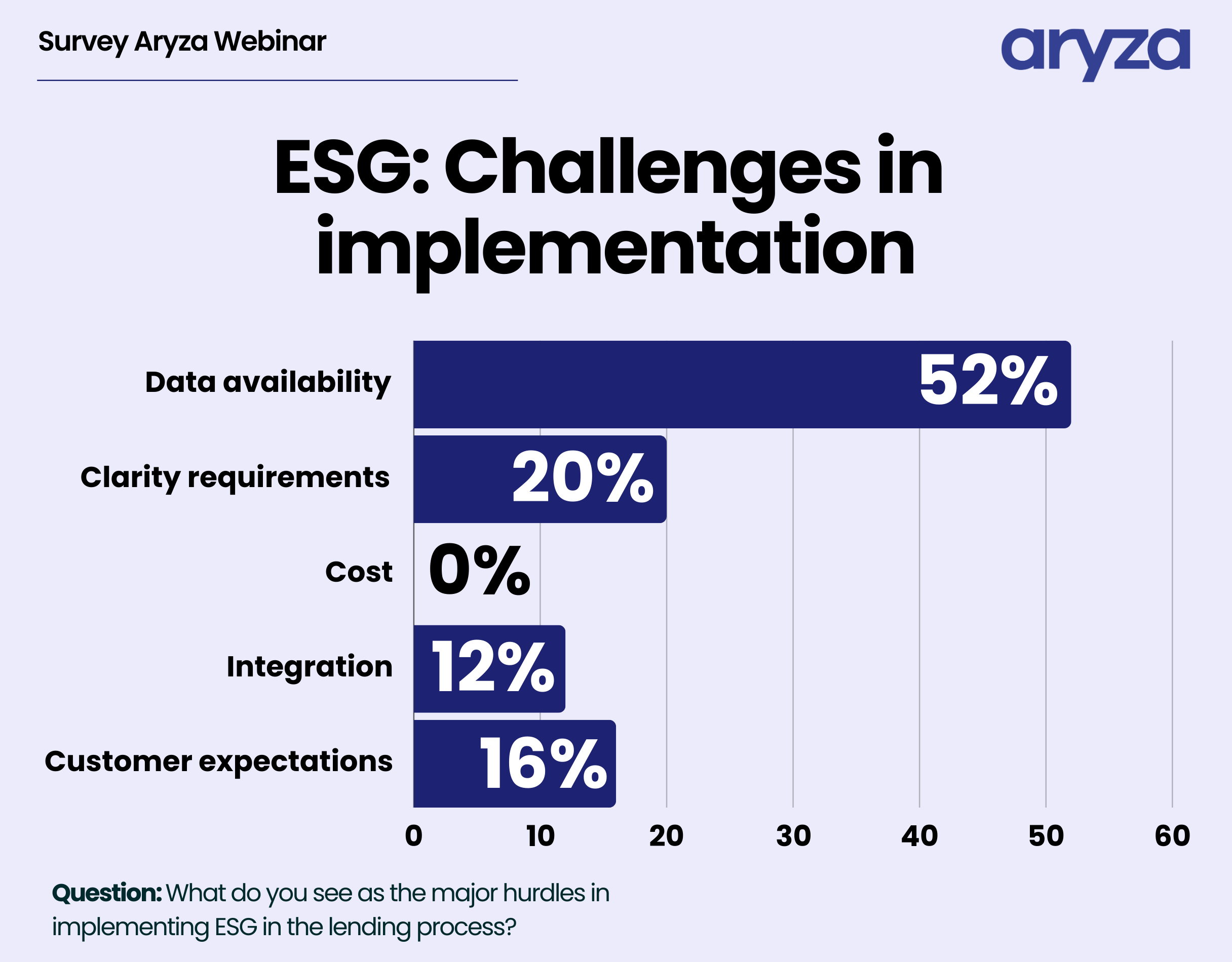 Survey Aryza Webinar

aryza

ESG: Challenges in implementation

Data availability 52%
Clarity requirements 20%
Cost 0%
Integration 12%
Customer expectations 16%

0 10 20 30 40 50 60

Question: What do you see as the major hurdles in implementing ESG in the lending process?